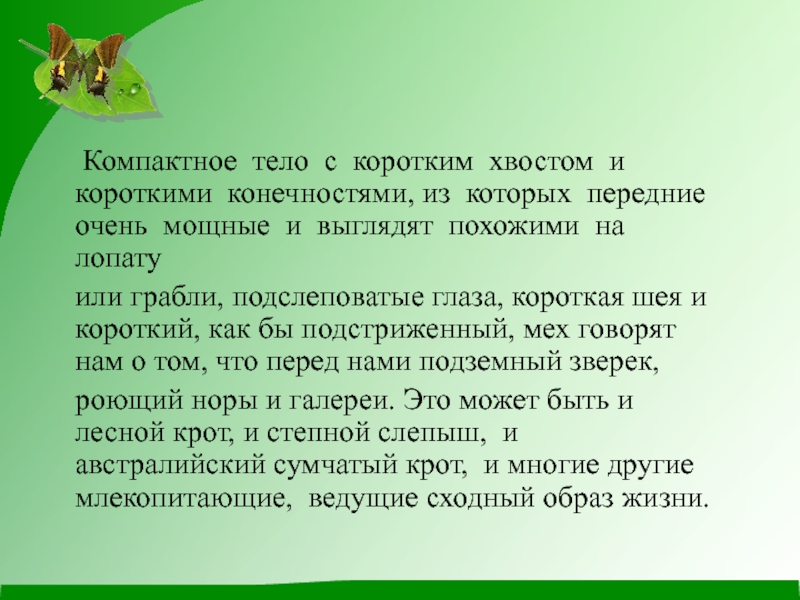 Компактное тело с коротким хвостом и короткими конечностями, из которых передние очень мощные и выглядят похожими на лопату

или грабли, подслеповатые глаза, короткая шея и короткий, как бы подстриженный, мех говорят нам о том, что перед нами подземный зверек,

роющий норы и галереи. Это может быть и лесной крот, и степной слепыш, и австралийский сумчатый крот, и многие другие млекопитающие, ведущие сходный образ жизни.